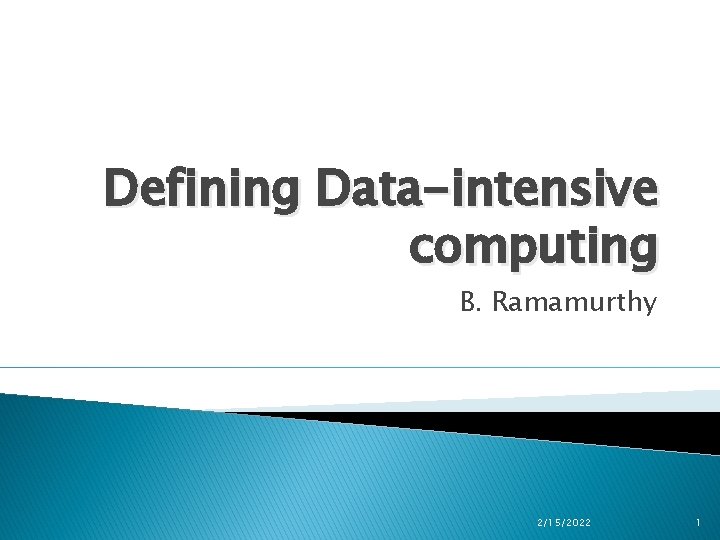 Defining Data-intensive computing

B. Ramamurthy

2/15/2022

1